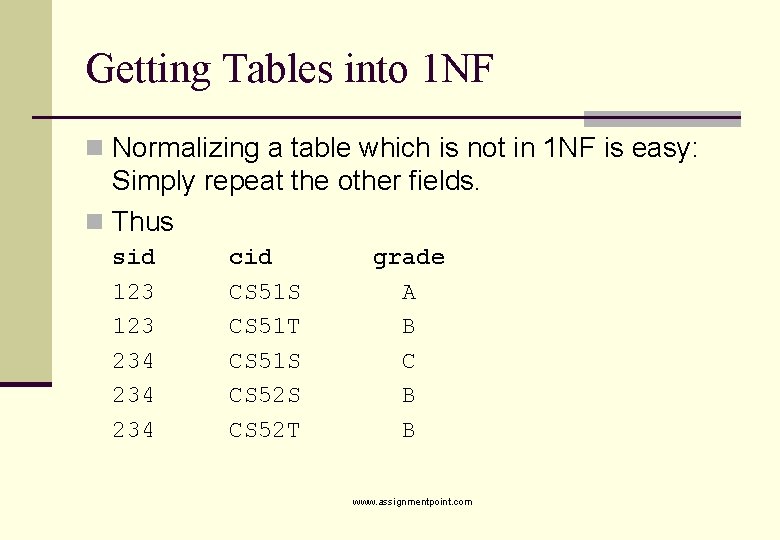 Getting Tables into 1NF

Normalizing a table which is not in 1NF is easy: Simply repeat the other fields.

Thus

| sid | cid | grade |
|---|---|---|
| 123 | CS51S | A |
| 123 | CS51T | B |
| 234 | CS51S | C |
| 234 | CS52S | B |
| 234 | CS52T | B |

www.assignmentpoint.com